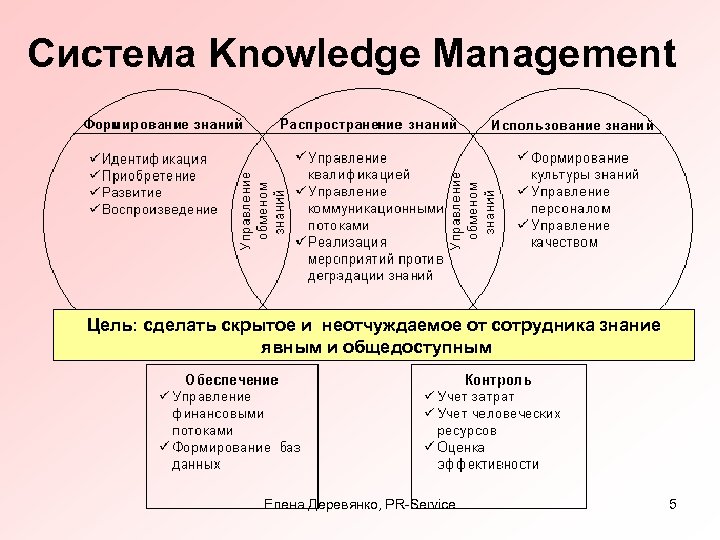 Система Knowledge Management

Формирование знаний
✓Идентификация
✓Приобретение
✓Развитие
✓Воспроизведение

Управление обменом знаний

Распространение знаний
✓Управление квалификацией
✓Управление коммуникационными потоками
✓Реализация мероприятий против деградации знаний

Управление обменом знаний

Использование знаний
✓Формирование культуры знаний
✓Управление персоналом
✓Управление качеством

Цель: сделать скрытое и неотчуждаемое от сотрудника знание явным и общедоступным

Обеспечение
✓Управление финансовыми потоками
✓Формирование баз данных

Контроль
✓Учет затрат
✓Учет человеческих ресурсов
✓Оценка эффективности

Елена Деревянко, PR-Service

5